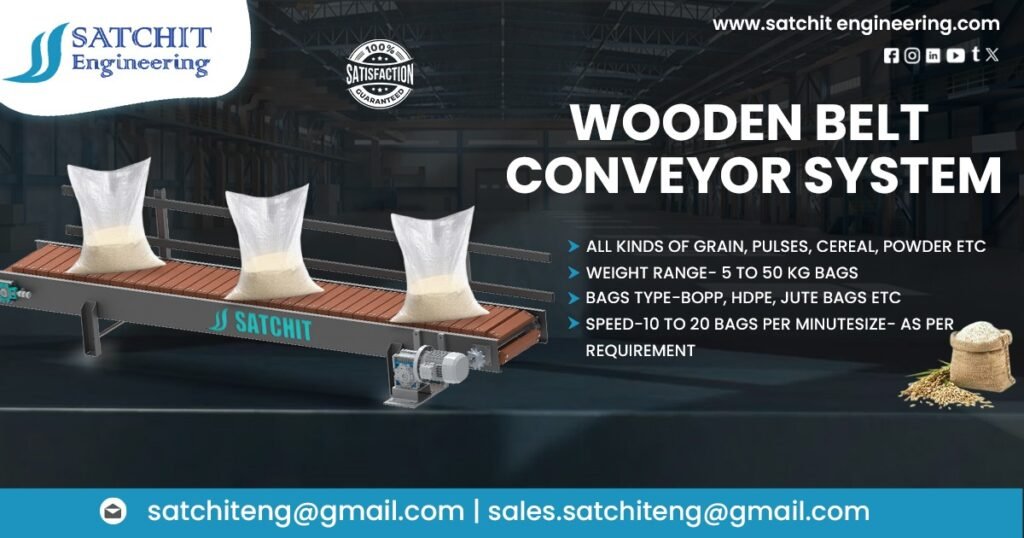 SATCHIT
Engineering

100%
SATISFACTION
GUARANTEED

www.satchit engineering.com

WOODEN BELT CONVEYOR SYSTEM

ALL KINDS OF GRAIN, PULSES, CEREAL, POWDER ETC
WEIGHT RANGE- 5 TO 50 KG BAGS
BAGS TYPE-BOPP, HDPE, JUTE BAGS ETC
SPEED-10 TO 20 BAGS PER MINUTESIZE- AS PER REQUIREMENT

SATCHIT

satchiteng@gmail.com | sales.satchiteng@gmail.com